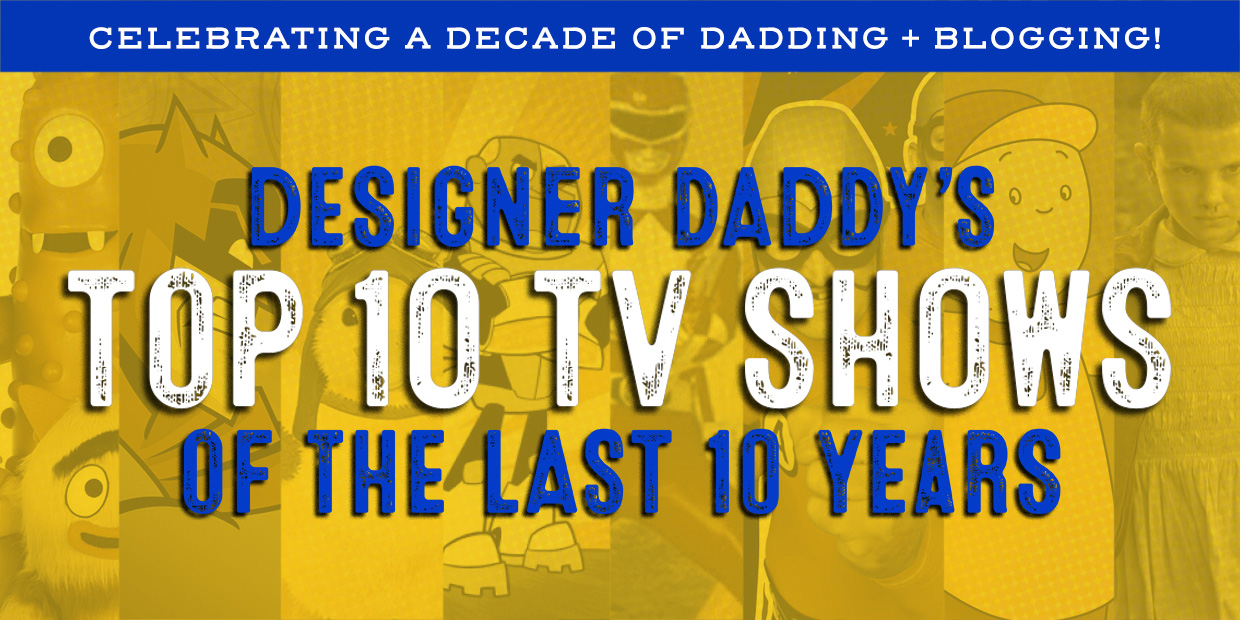 CELEBRATING A DECADE OF DADDING + BLOGGING!

DESIGNER DADDY'S
TOP 10 TV SHOWS
OF THE LAST 10 YEARS